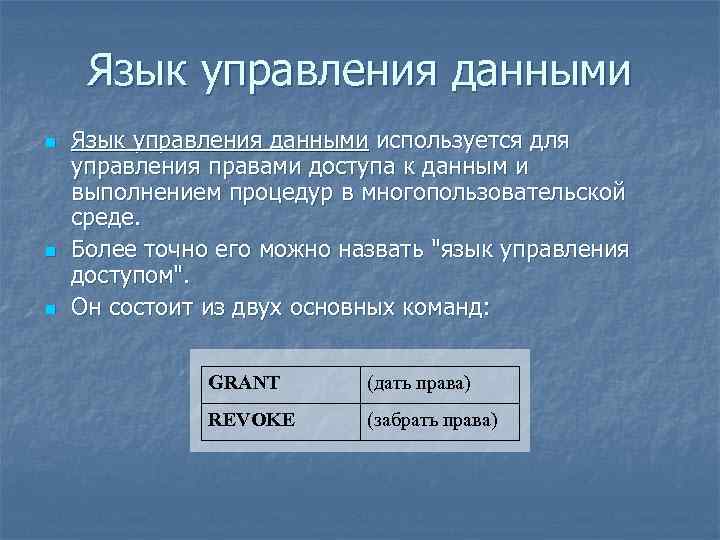 Язык управления данными

Язык управления данными используется для управления правами доступа к данным и выполнением процедур в многопользовательской среде.

Более точно его можно назвать "язык управления доступом".

Он состоит из двух основных команд:

| GRANT | (дать права) |
|---|---|
| REVOKE | (забрать права) |